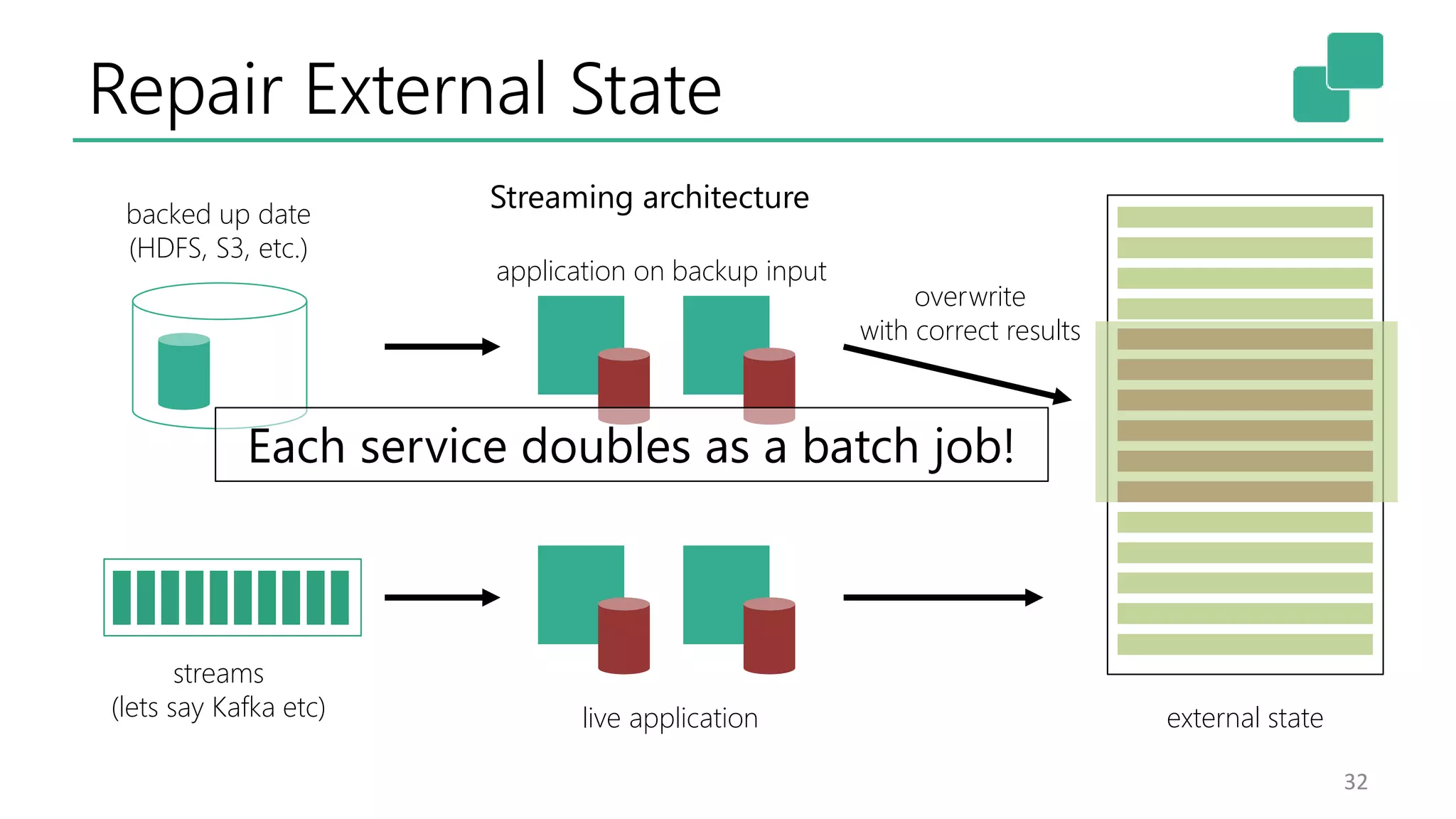 Repair External State

Streaming architecture

backed up date
(HDFS, S3, etc.)

application on backup input

overwrite
with correct results

Each service doubles as a batch job!

streams
(lets say Kafka etc)

live application

external state

32